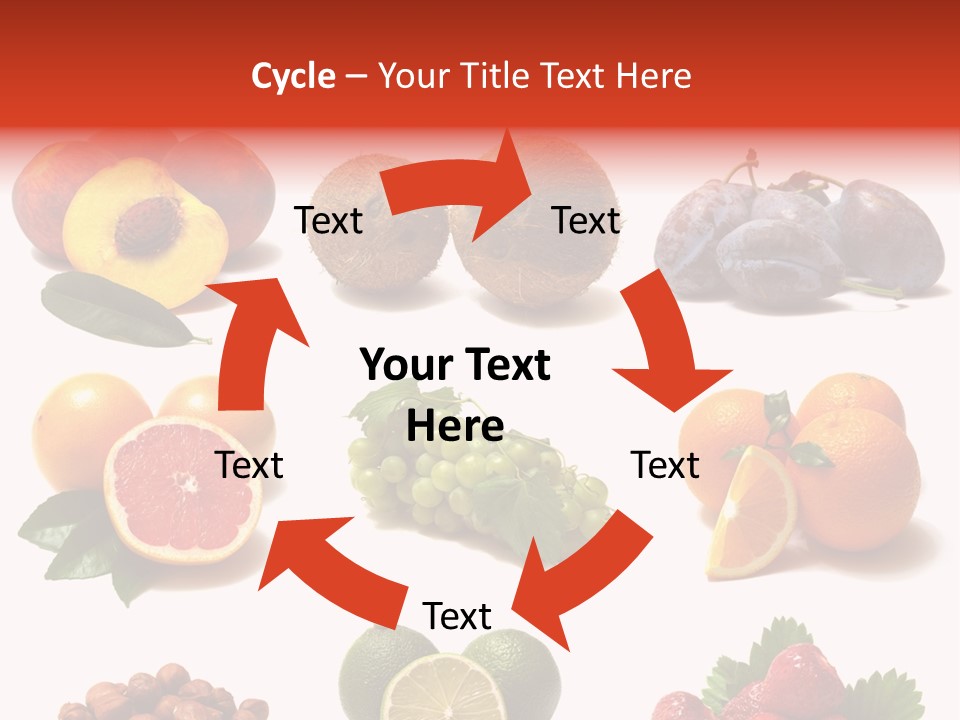 Cycle – Your Title Text Here

Text

Text

Your Text Here

Text

Text

Text